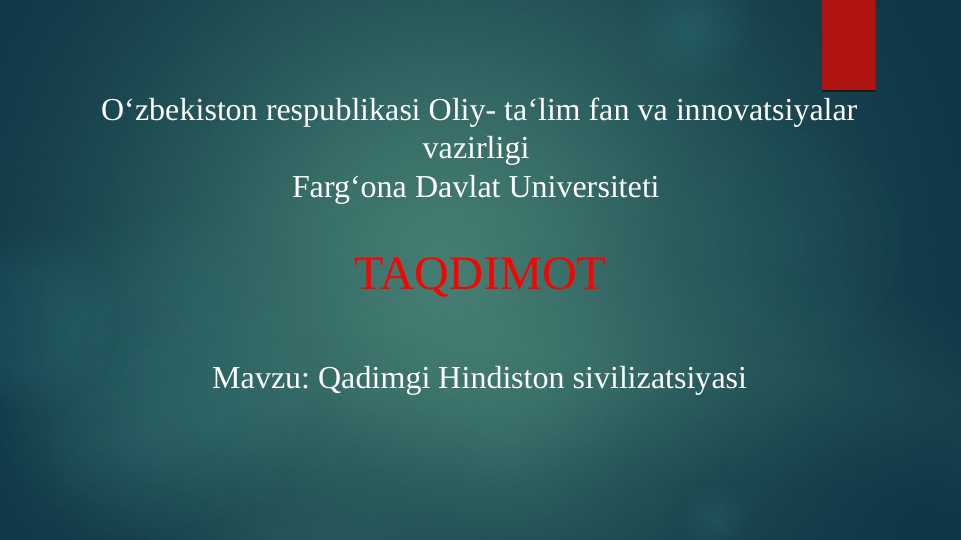 O‘zbekiston respublikasi Oliy- ta‘lim fan va innovatsiyalar vazirligi
Farg‘ona Davlat Universiteti

TAQDIMOT

Mavzu: Qadimgi Hindiston sivilizatsiyasi